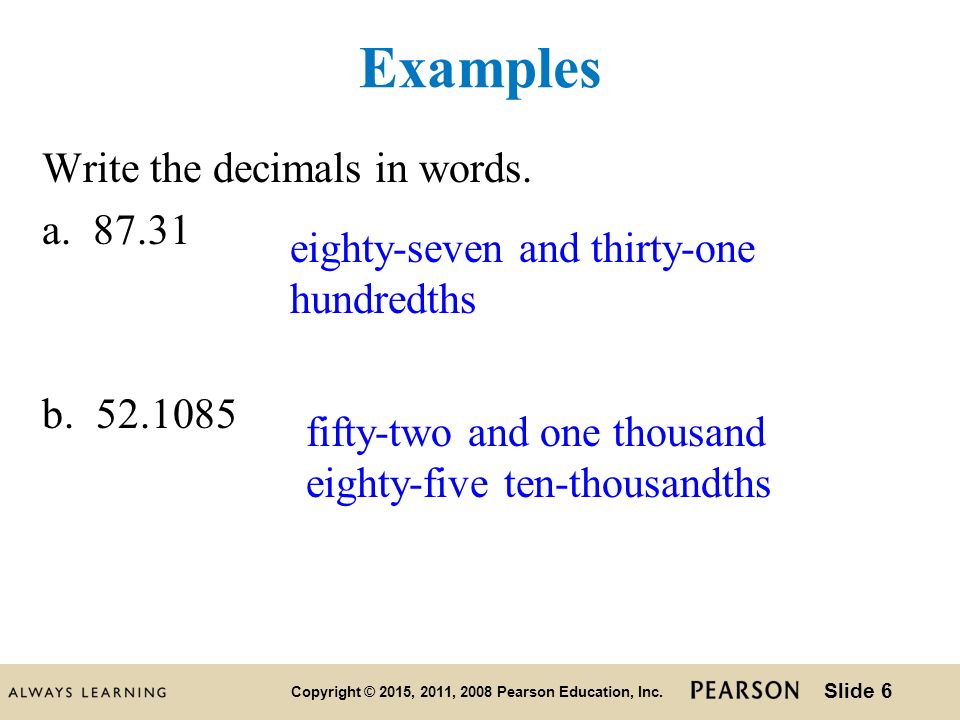 Examples

Write the decimals in words.

a. 87.31

eighty-seven and thirty-one hundredths

b. 52.1085

fifty-two and one thousand eighty-five ten-thousandths

ALWAYS LEARNING

Copyright © 2015, 2011, 2008 Pearson Education, Inc.

PEARSON

Slide 6